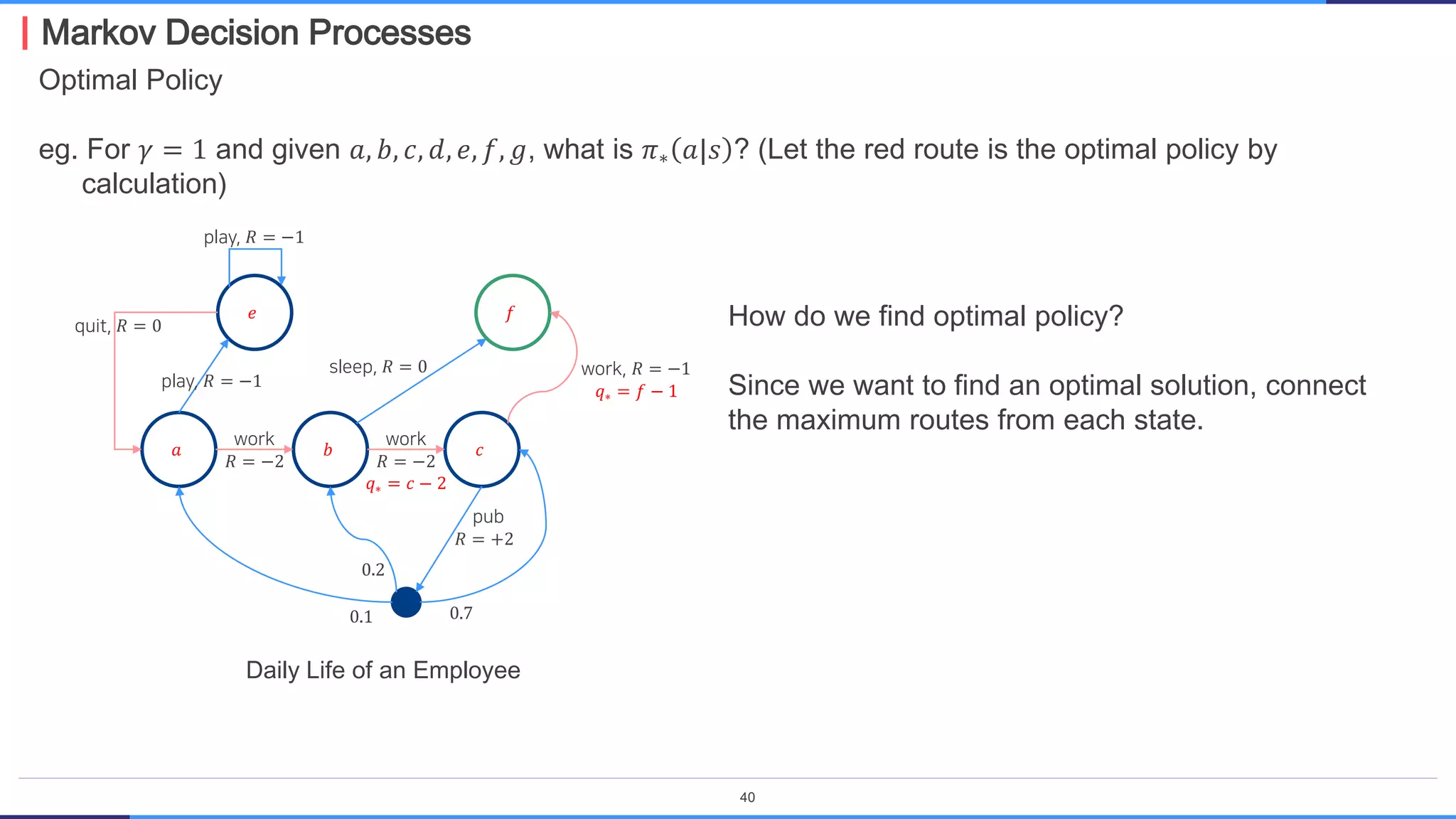 Markov Decision Processes

Optimal Policy

eg. For $\gamma = 1$ and given $a, b, c, d, e, f, g$, what is $\pi_*(a|s)$? (Let the red route is the optimal policy by calculation)

play, $R = -1$

$e$

$f$

quit, $R = 0$

play, $R = -1$

sleep, $R = 0$

work, $R = -1$
$q_* = f - 1$

$a$

work
$R = -2$

$b$

work
$R = -2$
$q_* = c - 2$

$c$

pub
$R = +2$

0.2

0.1

0.7

Daily Life of an Employee

How do we find optimal policy?

Since we want to find an optimal solution, connect the maximum routes from each state.

40